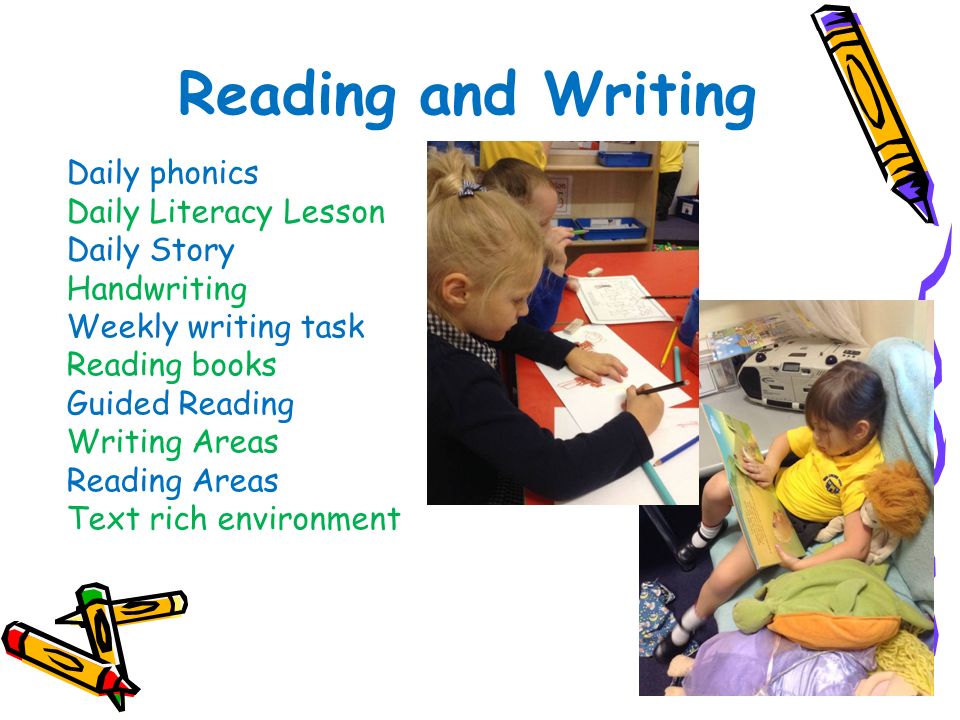 Reading and Writing

Daily phonics
Daily Literacy Lesson
Daily Story
Handwriting
Weekly writing task
Reading books
Guided Reading
Writing Areas
Reading Areas
Text rich environment